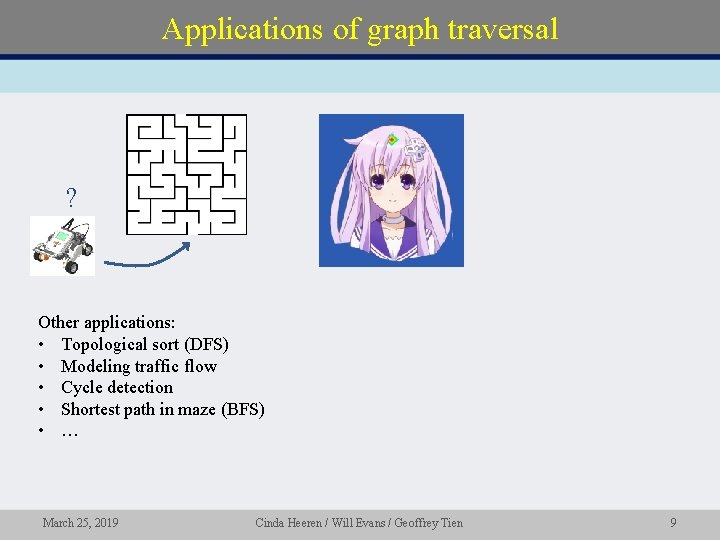 Applications of graph traversal

?

Other applications:
• Topological sort (DFS)
• Modeling traffic flow
• Cycle detection
• Shortest path in maze (BFS)
• …

March 25, 2019 Cinda Heeren / Will Evans / Geoffrey Tien 9